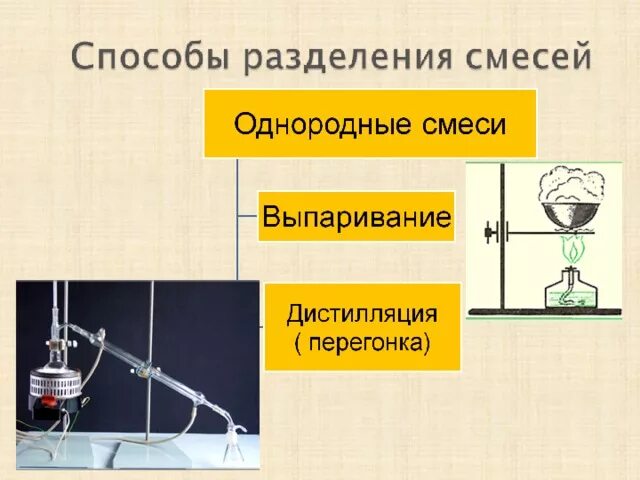 Способы разделения смесей

Однородные смеси

Выпаривание

Дистилляция
( перегонка)